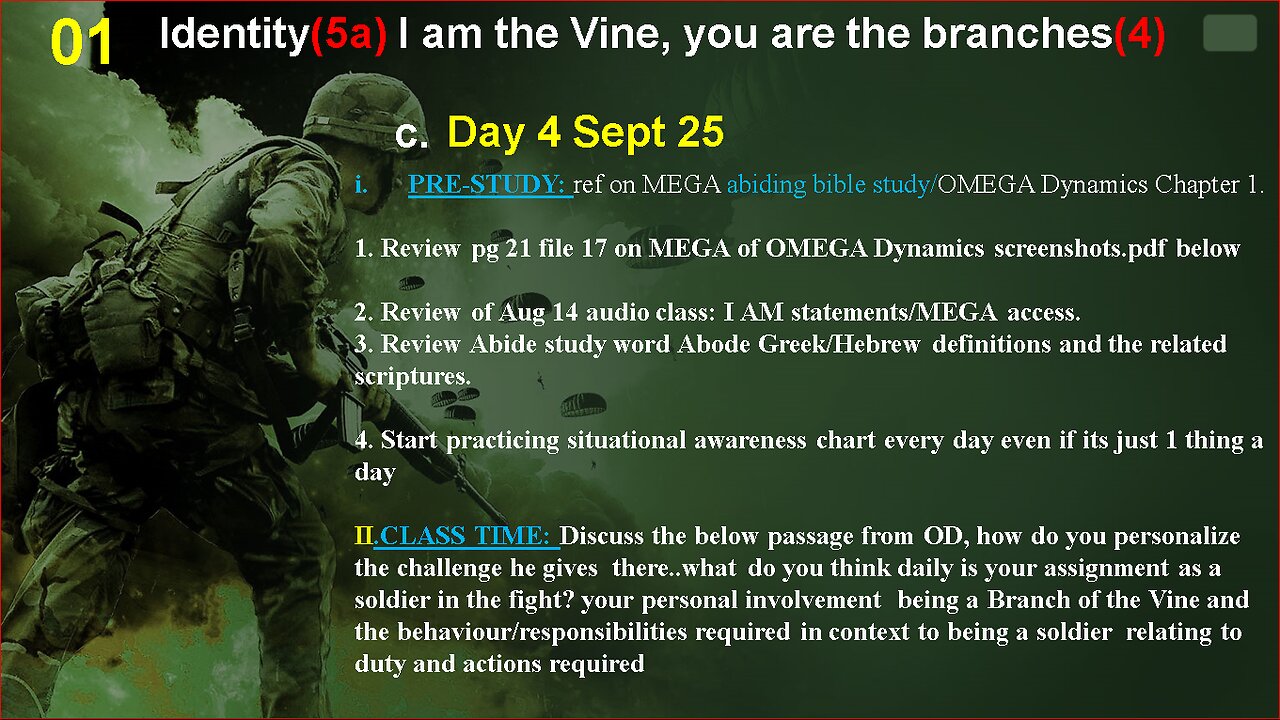 01 Identity(5a) I am the Vine, you are the branches(4)

c. Day 4 Sept 25

i. PRE-STUDY: ref on MEGA abiding bible study/OMEGA Dynamics Chapter 1.

1. Review pg 21 file 17 on MEGA of OMEGA Dynamics screenshots.pdf below

2. Review of Aug 14 audio class: I AM statements/MEGA access.
3. Review Abide study word Abode Greek/Hebrew definitions and the related scriptures.

4. Start practicing situational awareness chart every day even if its just 1 thing a day

II.CLASS TIME: Discuss the below passage from OD, how do you personalize the challenge he gives there..what do you think daily is your assignment as a soldier in the fight? your personal involvement being a Branch of the Vine and the behaviour/responsibilities required in context to being a soldier relating to duty and actions required